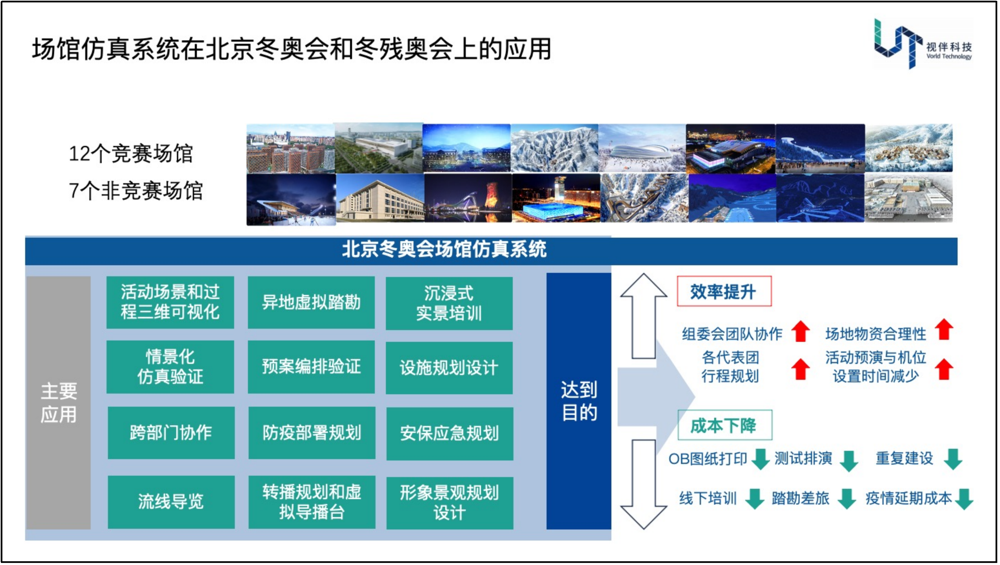 场馆仿真系统在北京冬奥会和冬残奥会上的应用

视伴科技
Vorld Technology

12个竞赛场馆
7个非竞赛场馆

北京冬奥会场馆仿真系统

主要应用

活动场景和过程三维可视化
异地虚拟踏勘
沉浸式实景培训
情景化仿真验证
预案编排验证
设施规划设计
跨部门协作
防疫部署规划
安保应急规划
流线导览
转播规划和虚拟导播台
形象景观规划设计

达到目的

效率提升
组委会团队协作
场地物资合理性
各代表团行程规划
活动预演与机位设置时间减少

成本下降
OB图纸打印
测试排演
重复建设
线下培训
踏勘差旅
疫情延期成本